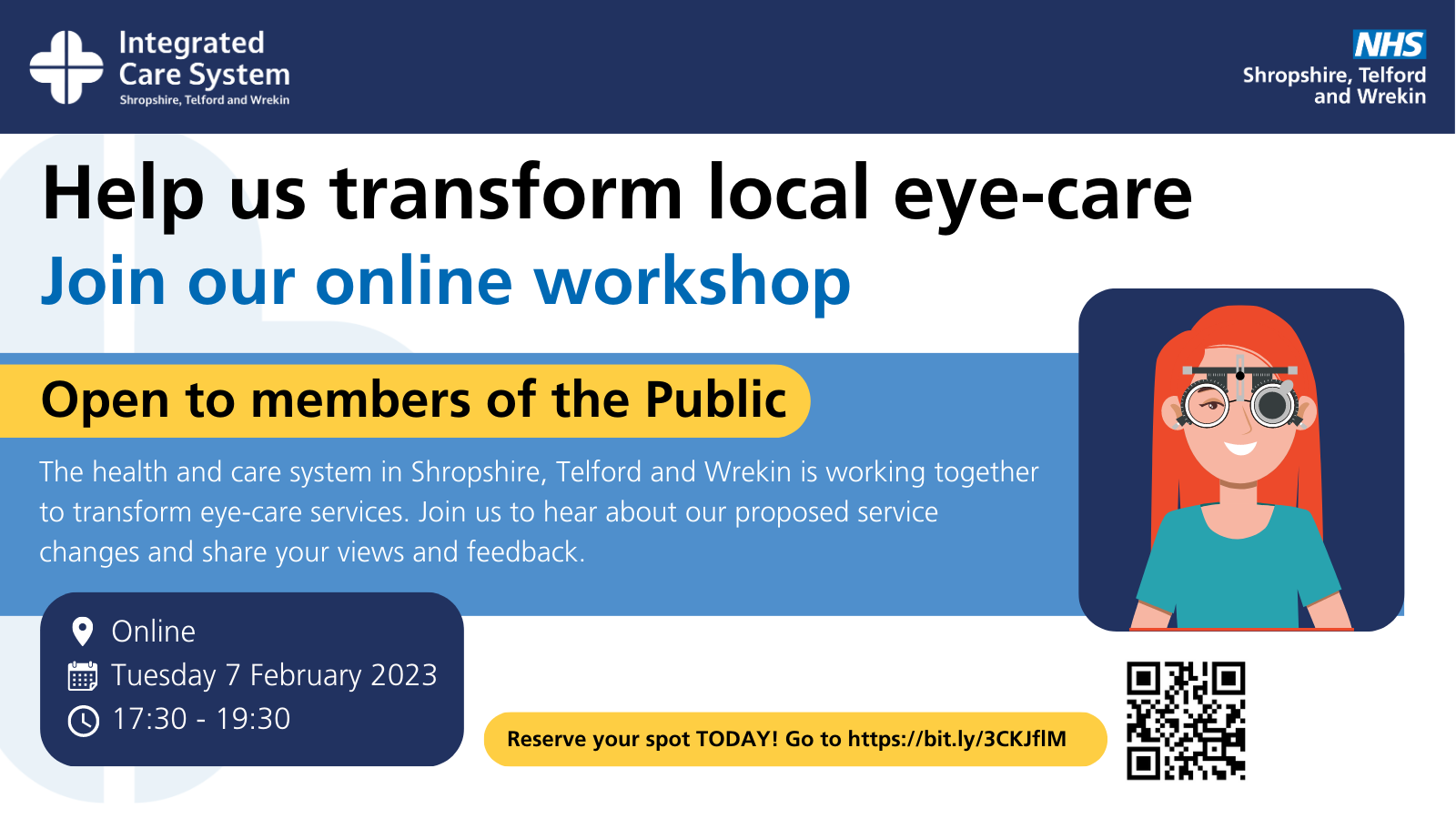 Integrated Care System
Shropshire, Telford and Wrekin

NHS
Shropshire, Telford and Wrekin

Help us transform local eye-care
Join our online workshop

Open to members of the Public

The health and care system in Shropshire, Telford and Wrekin is working together to transform eye-care services. Join us to hear about our proposed service changes and share your views and feedback.

Online
Tuesday 7 February 2023
17:30 - 19:30

Reserve your spot TODAY! Go to https://bit.ly/3CKJflM